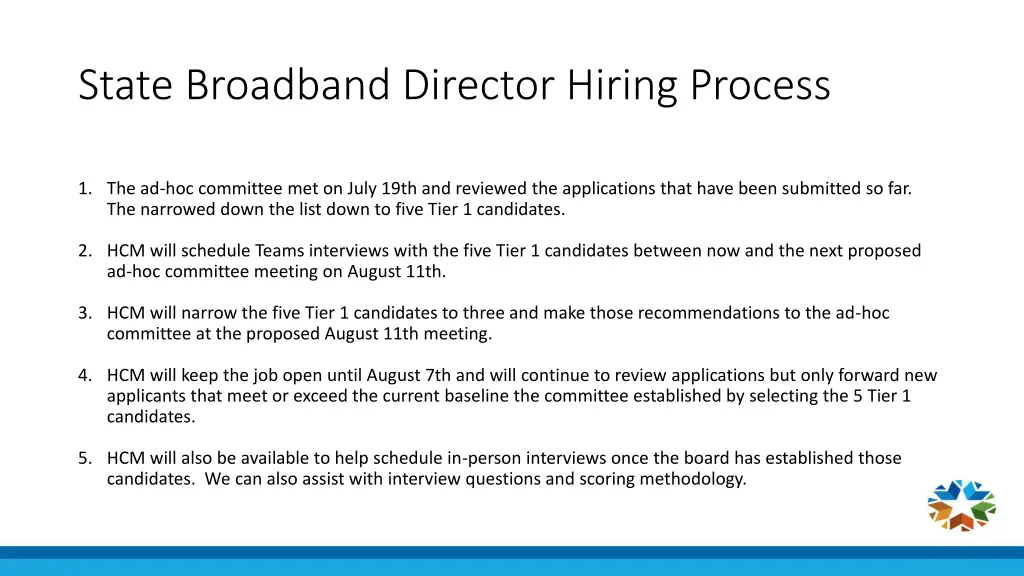 State Broadband Director Hiring Process

1. The ad-hoc committee met on July 19th and reviewed the applications that have been submitted so far. The narrowed down the list down to five Tier 1 candidates.

2. HCM will schedule Teams interviews with the five Tier 1 candidates between now and the next proposed ad-hoc committee meeting on August 11th.

3. HCM will narrow the five Tier 1 candidates to three and make those recommendations to the ad-hoc committee at the proposed August 11th meeting.

4. HCM will keep the job open until August 7th and will continue to review applications but only forward new applicants that meet or exceed the current baseline the committee established by selecting the 5 Tier 1 candidates.

5. HCM will also be available to help schedule in-person interviews once the board has established those candidates. We can also assist with interview questions and scoring methodology.